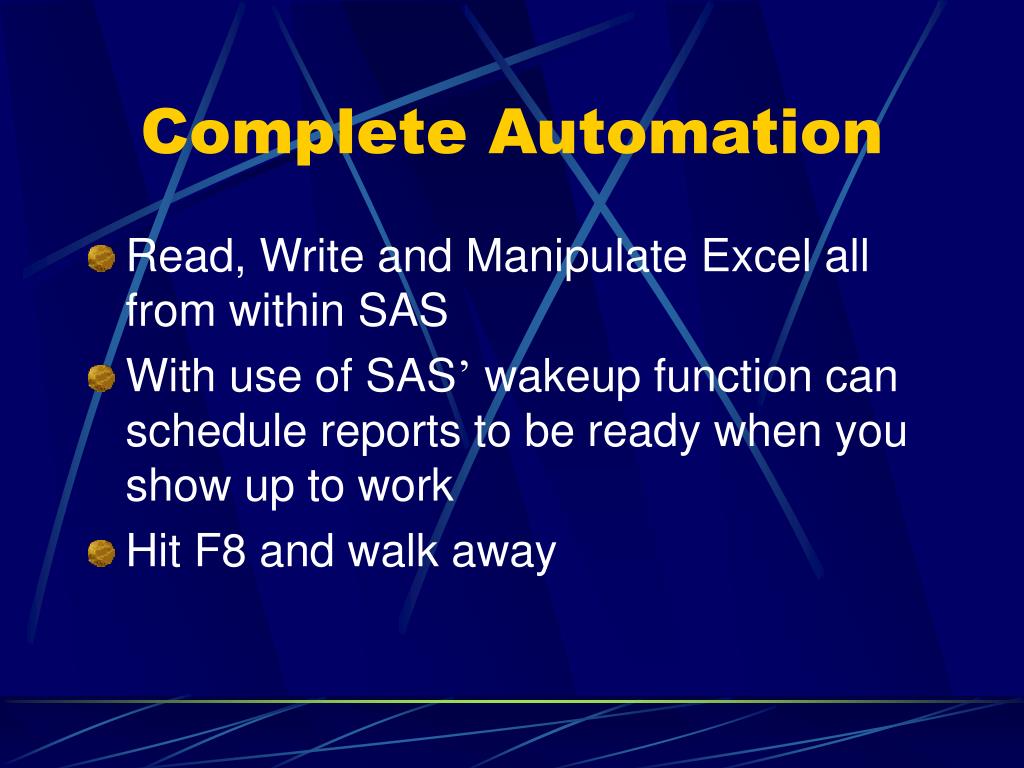 Complete Automation

Read, Write and Manipulate Excel all from within SAS

With use of SAS’ wakeup function can schedule reports to be ready when you show up to work

Hit F8 and walk away